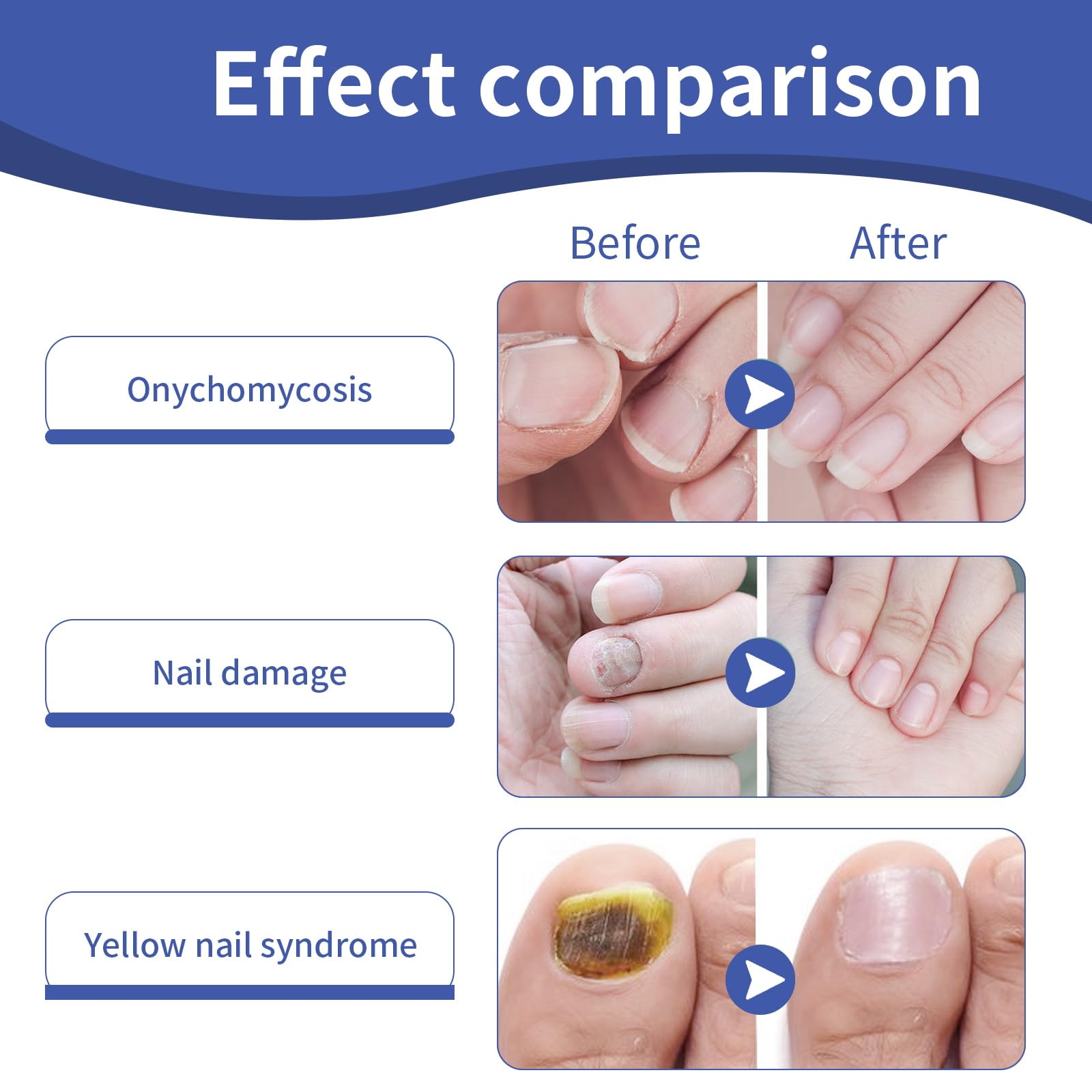 Effect comparison

Before After

Onychomycosis

Nail damage

Yellow nail syndrome